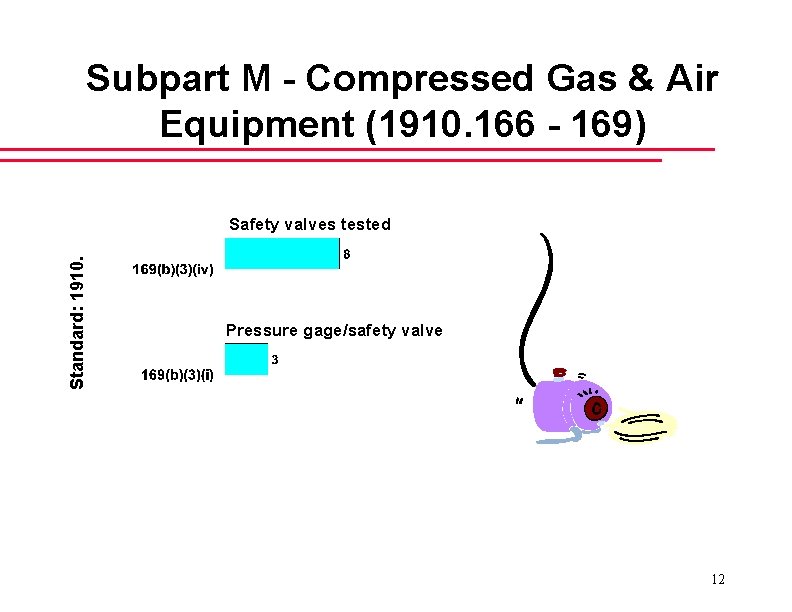 Subpart M - Compressed Gas & Air Equipment (1910.166 - 169)

Standard: 1910.

Safety valves tested

169(b)(3)(iv)

8

Pressure gage/safety valve

169(b)(3)(i)

3

12